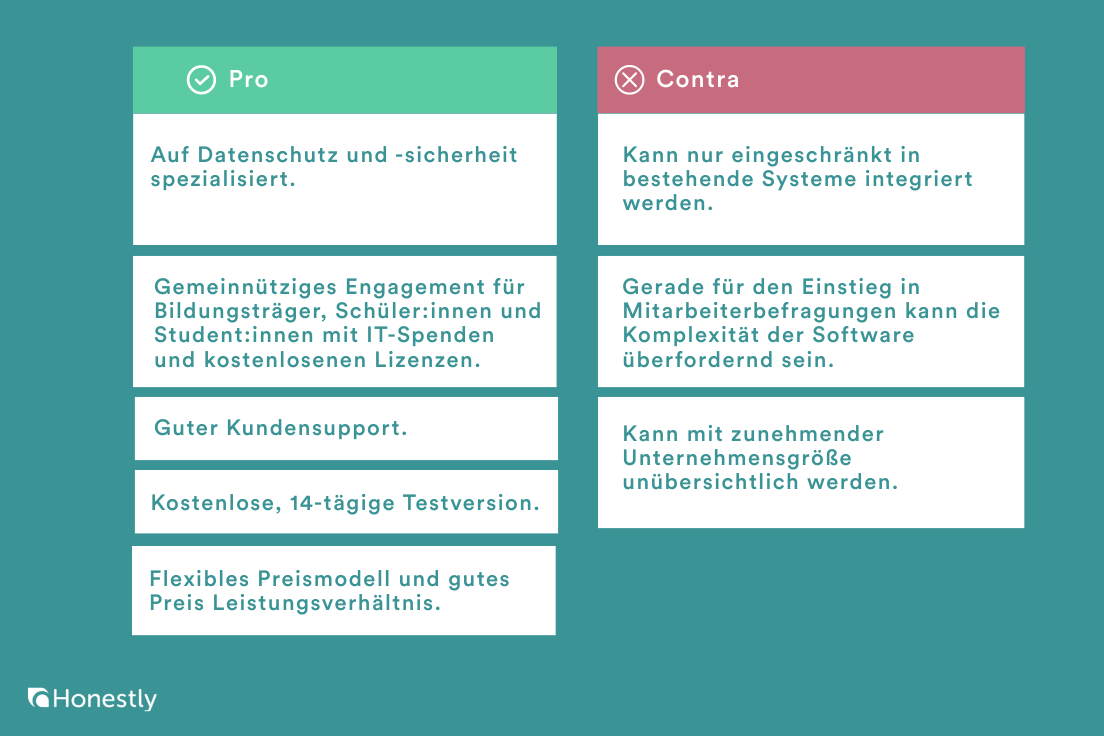 Pro

Auf Datenschutz und -sicherheit spezialisiert.

Gemeinnütziges Engagement für Bildungsträger, Schüler:innen und Student:innen mit IT-Spenden und kostenlosenen Lizenzen.

Guter Kundensupport.

Kostenlose, 14-tägige Testversion.

Flexibles Preismodell und gutes Preis Leistungsverhältnis.

Contra

Kann nur eingeschränkt in bestehende Systeme integriert werden.

Gerade für den Einstieg in Mitarbeiterbefragungen kann die Komplexität der Software überfordernd sein.

Kann mit zunehmender Unternehmensgröße unübersichtlich werden.

Honestly